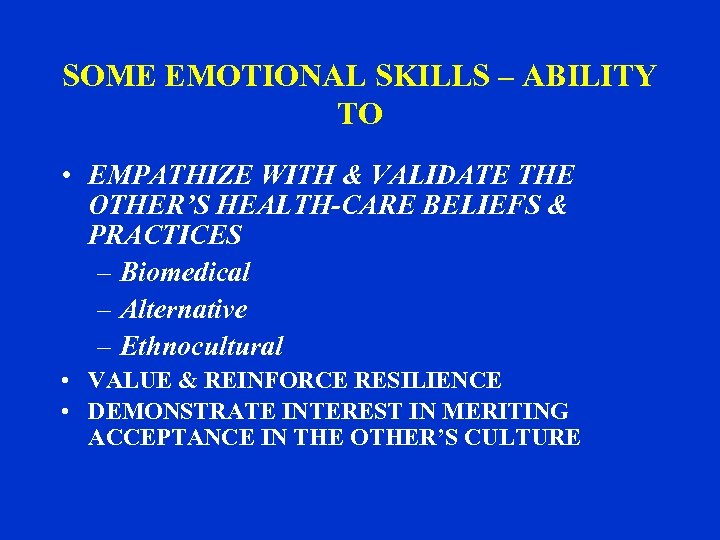 SOME EMOTIONAL SKILLS – ABILITY TO

• EMPATHIZE WITH & VALIDATE THE OTHER'S HEALTH-CARE BELIEFS & PRACTICES
– Biomedical
– Alternative
– Ethnocultural
• VALUE & REINFORCE RESILIENCE
• DEMONSTRATE INTEREST IN MERITING ACCEPTANCE IN THE OTHER'S CULTURE